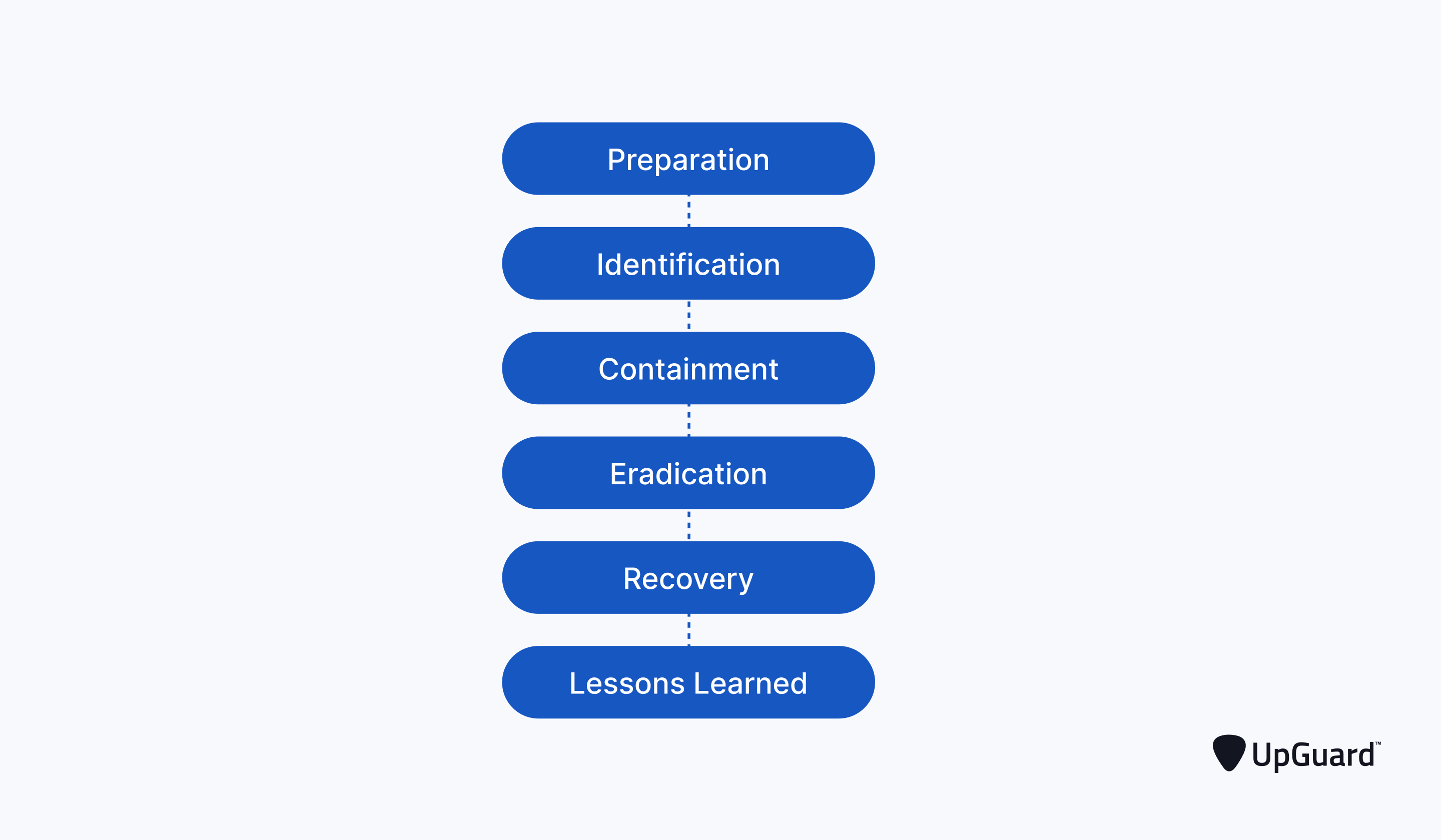 Preparation

Identification

Containment

Eradication

Recovery

Lessons Learned

UpGuard™